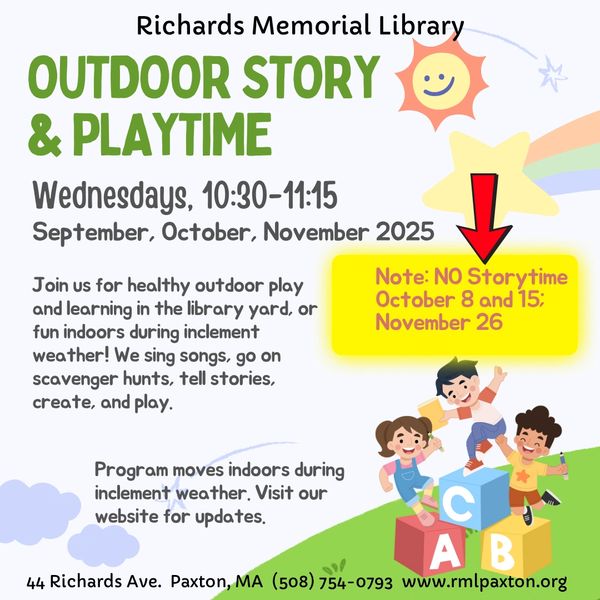 Richards Memorial Library

OUTDOOR STORY & PLAYTIME

Wednesdays, 10:30-11:15
September, October, November 2025

Note: NO Storytime October 8 and 15; November 26

Join us for healthy outdoor play and learning in the library yard, or fun indoors during inclement weather! We sing songs, go on scavenger hunts, tell stories, create, and play.

Program moves indoors during inclement weather. Visit our website for updates.

C
A B

44 Richards Ave. Paxton, MA (508) 754-0793 www.rmlpaxton.org